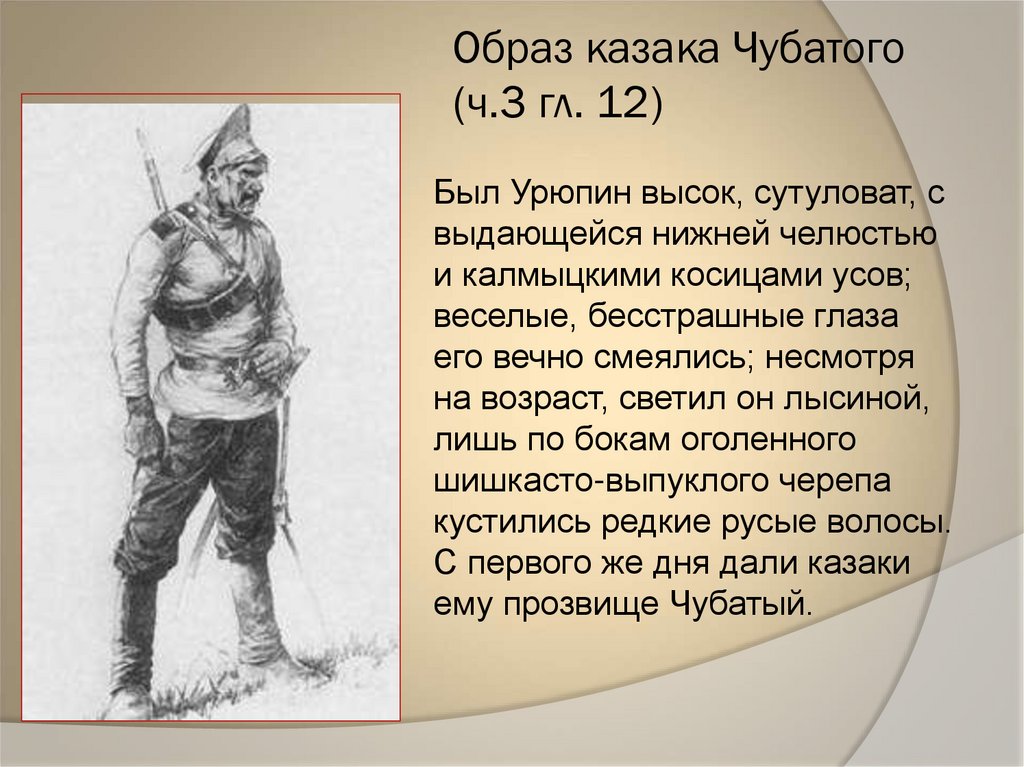 Образ казака Чубатого (ч.3 гл. 12)

Был Урюпин высок, сутуловат, с выдающейся нижней челюстью и калмыцкими косицами усов; веселые, бесстрашные глаза его вечно смеялись; несмотря на возраст, светил он лысиной, лишь по бокам оголенного шишкасто-выпуклого черепа кустились редкие русые волосы. С первого же дня дали казаки ему прозвище Чубатый.